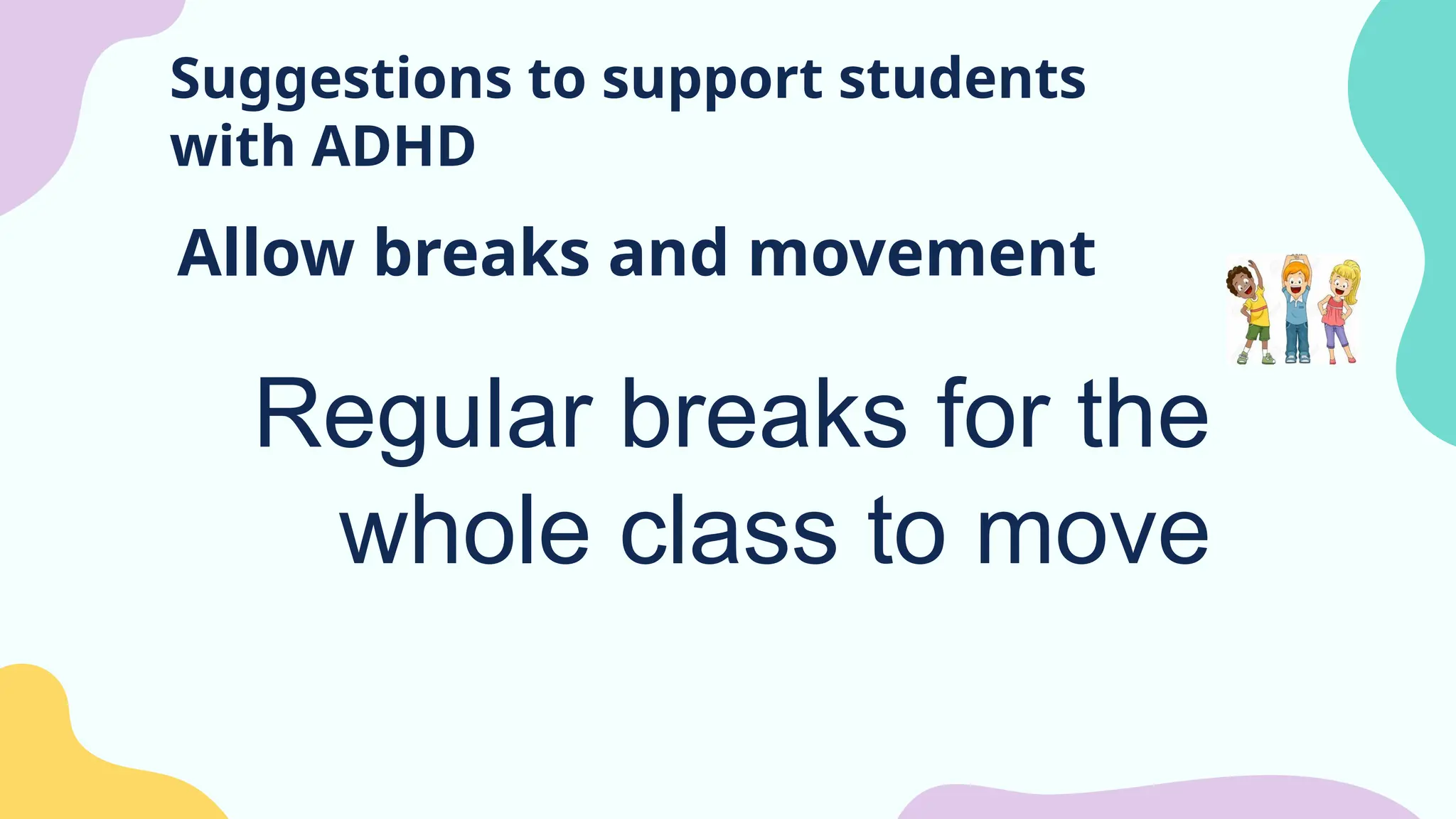 Suggestions to support students with ADHD

Allow breaks and movement

Regular breaks for the whole class to move